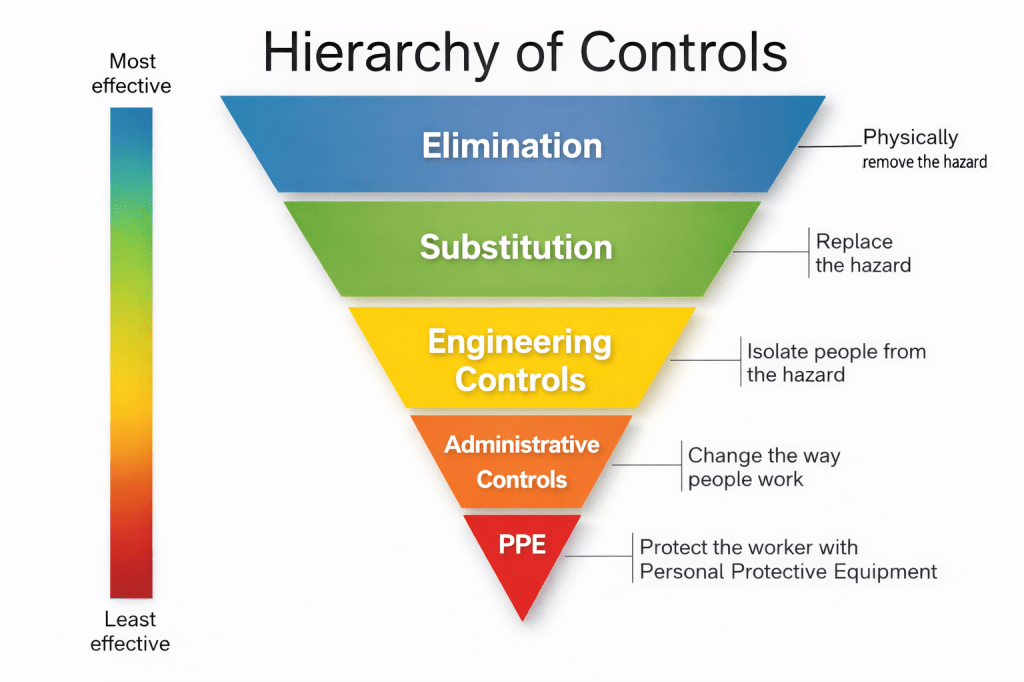 Hierarchy of Controls

Most effective

Least effective

Elimination

Physically remove the hazard

Substitution

Replace the hazard

Engineering Controls

Isolate people from the hazard

Administrative Controls

Change the way people work

PPE

Protect the worker with Personal Protective Equipment